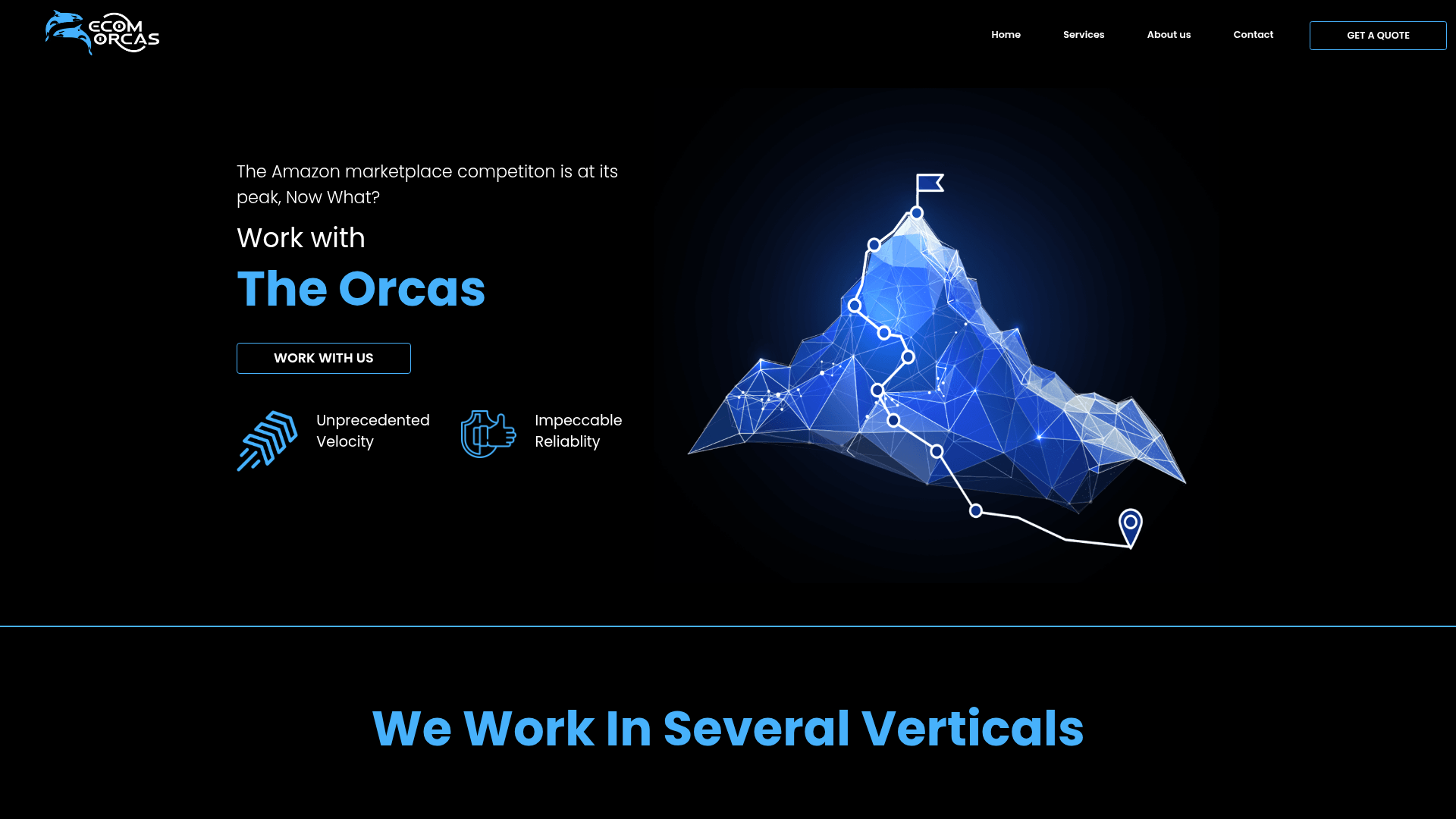 ECOM ORCAS

Home Services About us Contact GET A QUOTE

The Amazon marketplace competiton is at its peak, Now What?

Work with

The Orcas

WORK WITH US

Unprecedented Velocity

Impeccable Reliablity

We Work In Several Verticals